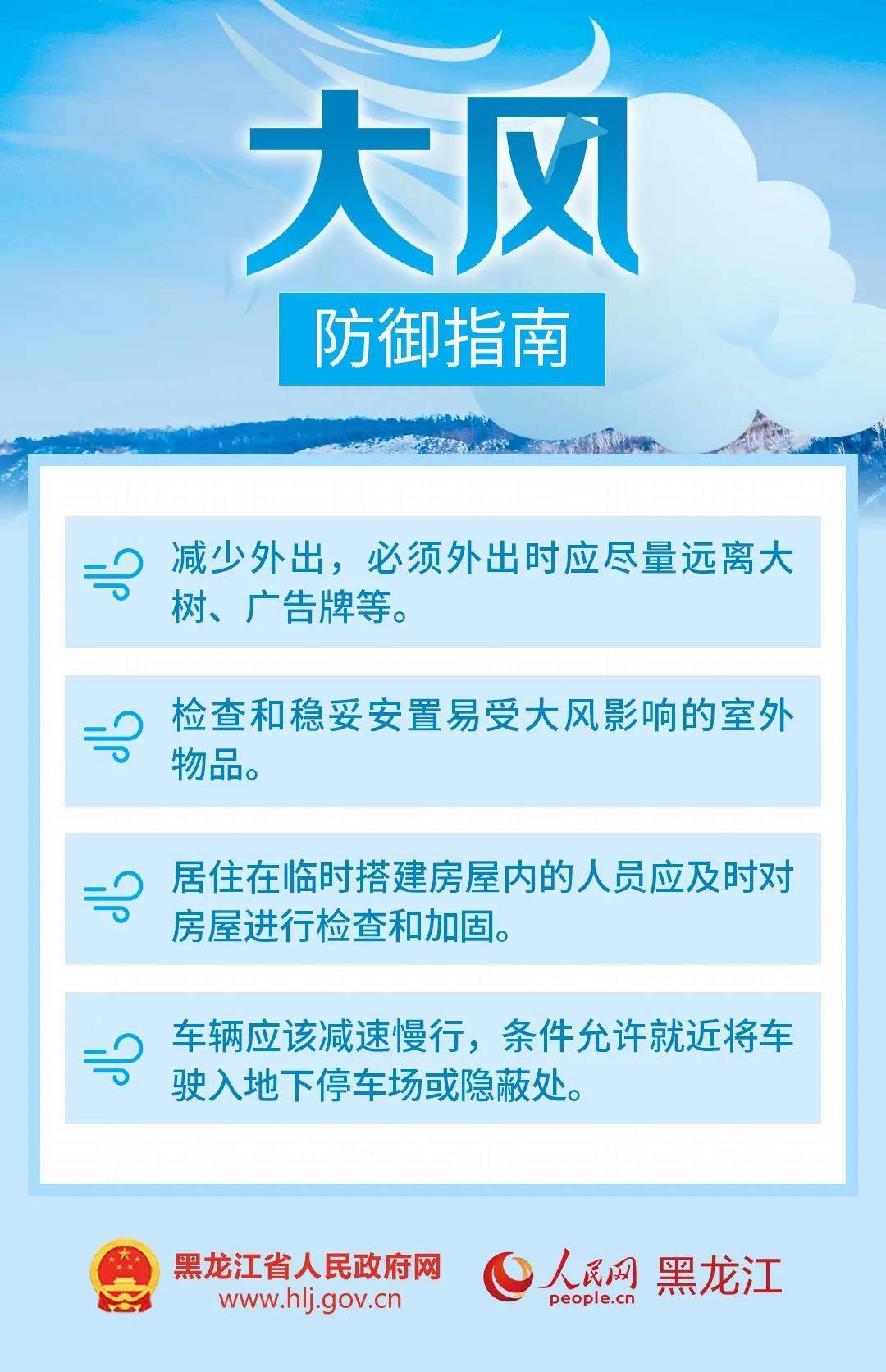 大风

防御指南

减少外出，必须外出时应尽量远离大树、广告牌等。

检查和稳妥安置易受大风影响的室外物品。

居住在临时搭建房屋内的人员应及时对房屋进行检查和加固。

车辆应该减速慢行，条件允许就近将车驶入地下停车场或隐蔽处。

黑龙江省人民政府网
www.hlj.gov.cn

人民网
people.cn
黑龙江